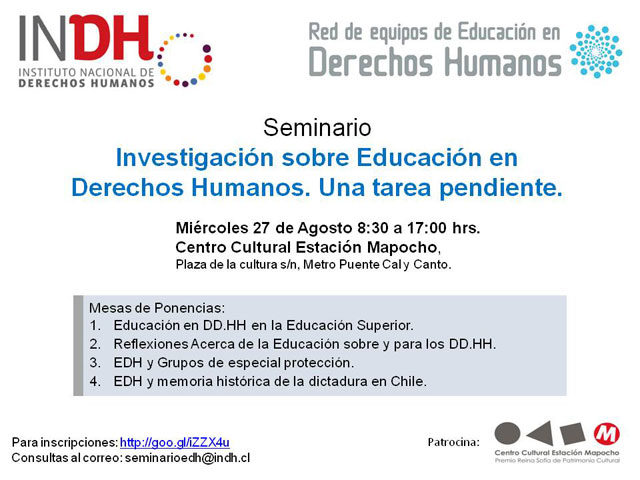 INDH
INSTITUTO NACIONAL DE
DERECHOS HUMANOS

Red de equipos de Educación en
Derechos Humanos

Seminario
Investigación sobre Educación en Derechos Humanos. Una tarea pendiente.

Miércoles 27 de Agosto 8:30 a 17:00 hrs.
Centro Cultural Estación Mapocho,
Plaza de la cultura s/n, Metro Puente Cal y Canto.

Mesas de Ponencias:
1. Educación en DD.HH en la Educación Superior.
2. Reflexiones Acerca de la Educación sobre y para los DD.HH.
3. EDH y Grupos de especial protección.
4. EDH y memoria histórica de la dictadura en Chile.

Para inscripciones: http://goo.gl/iZZX4u
Consultas al correo: seminarioedh@indh.cl

Patrocina:
M
Centro Cultural Estación Mapocho
Premio Reina Sofía de Patrimonio Cultural